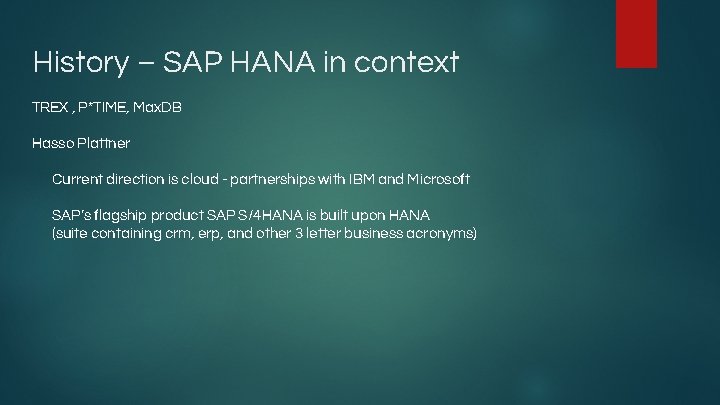 History – SAP HANA in context

TREX , P*TIME, MaxDB

Hasso Plattner

Current direction is cloud - partnerships with IBM and Microsoft

SAP's flagship product SAP S/4HANA is built upon HANA
(suite containing crm, erp, and other 3 letter business acronyms)